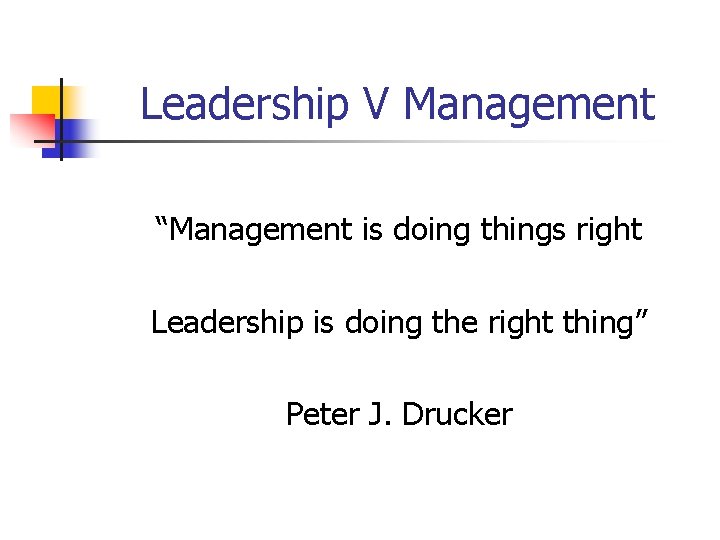 Leadership V Management

“Management is doing things right

Leadership is doing the right thing”

Peter J. Drucker